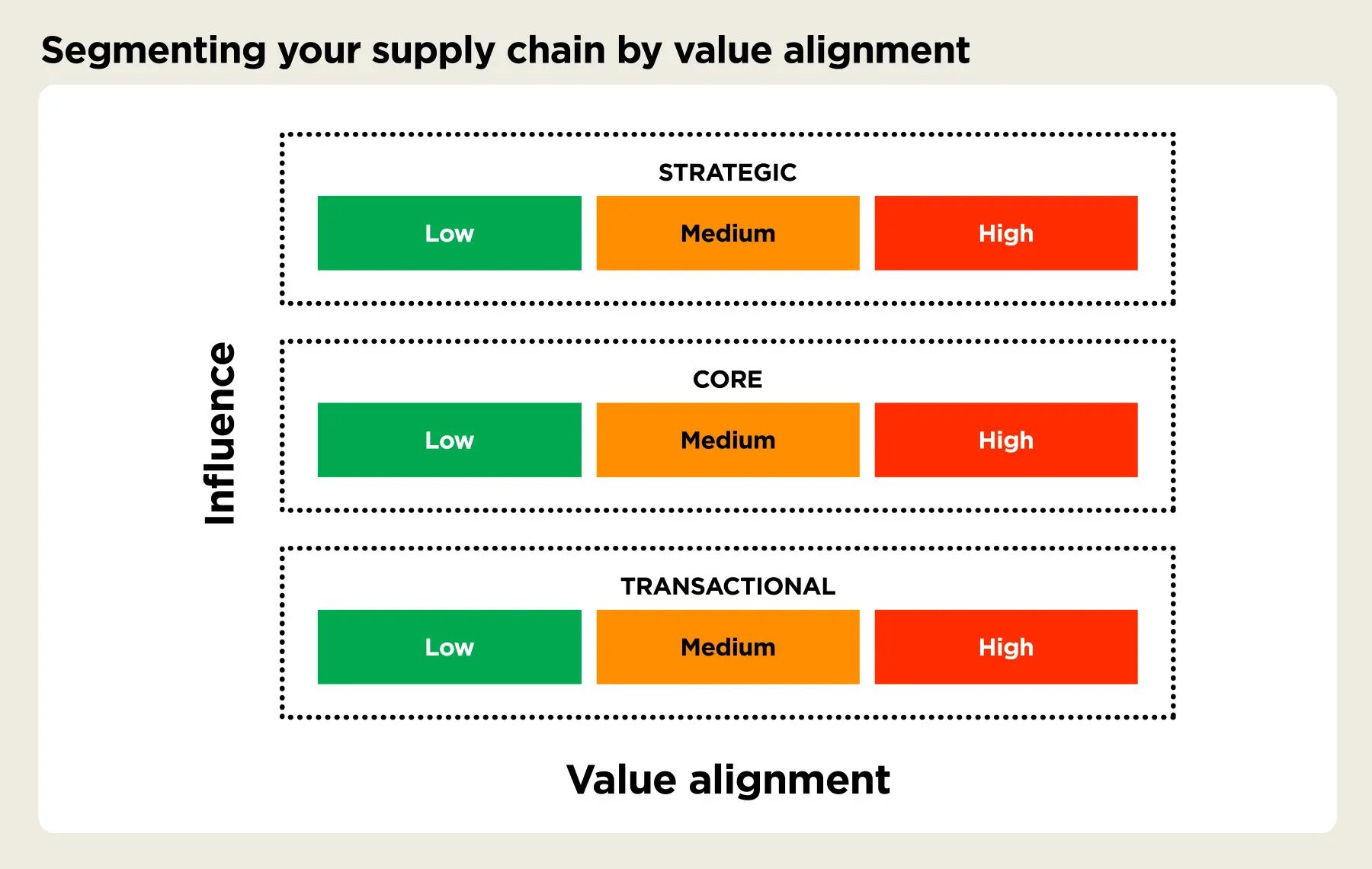 Segmenting your supply chain by value alignment

Influence

STRATEGIC

Low Medium High

CORE

Low Medium High

TRANSACTIONAL

Low Medium High

Value alignment